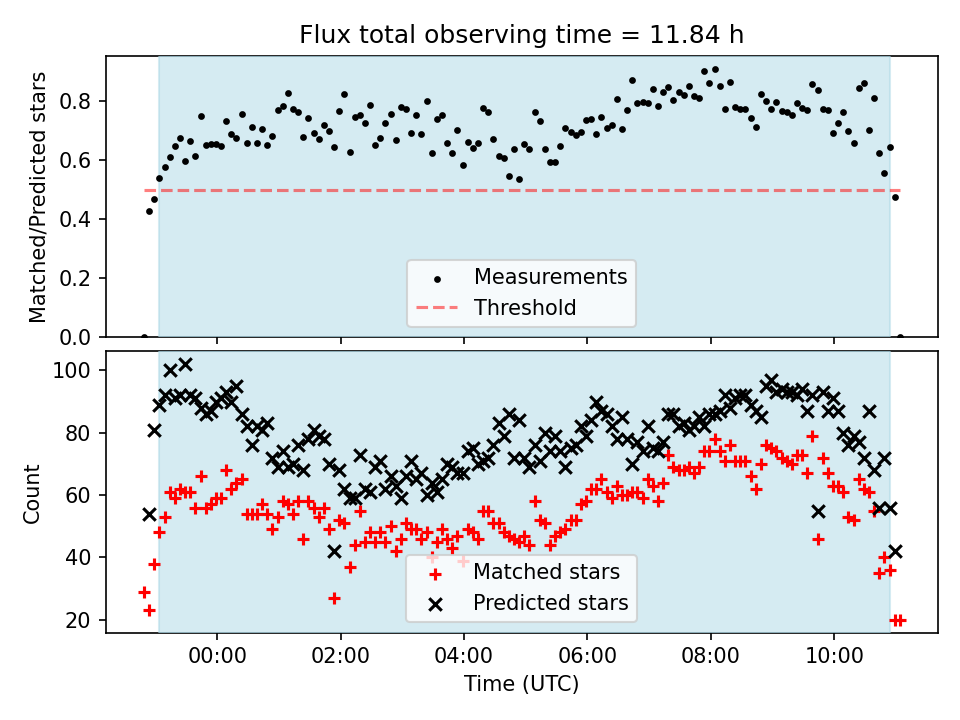 Flux total observing time = 11.84 h

Matched/Predicted stars

0.8
0.6
0.4
0.2
0.0

Measurements
Threshold

Count

100
80
60
40
20

Matched stars
Predicted stars

00:00
02:00
04:00
06:00
08:00
10:00

Time (UTC)